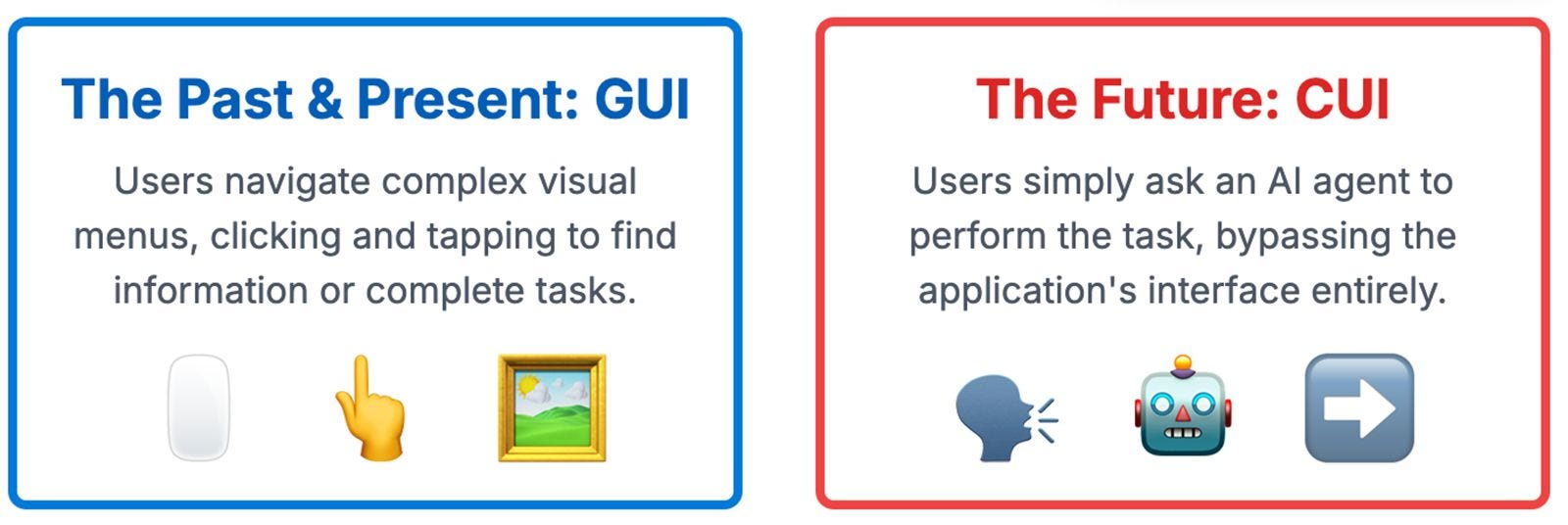 The Past & Present: GUI

Users navigate complex visual menus, clicking and tapping to find information or complete tasks.

The Future: CUI

Users simply ask an AI agent to perform the task, bypassing the application's interface entirely.